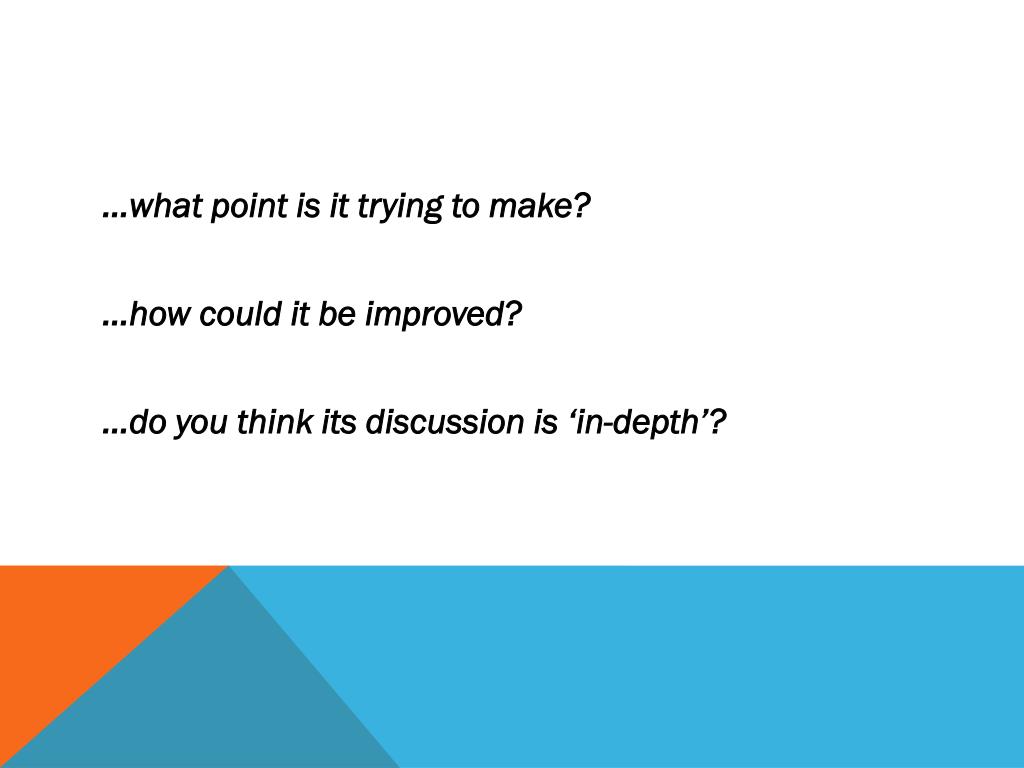 …what point is it trying to make?

…how could it be improved?

…do you think its discussion is ‘in-depth’?